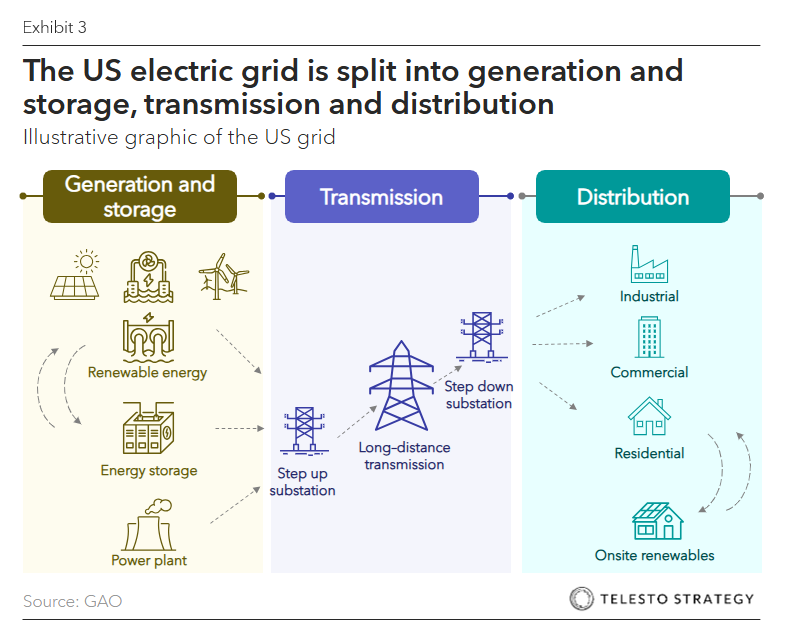 Exhibit 3

The US electric grid is split into generation and storage, transmission and distribution

Illustrative graphic of the US grid

Generation and storage

Renewable energy

Energy storage

Power plant

Transmission

Step up substation

Long-distance transmission

Step down substation

Distribution

Industrial

Commercial

Residential

Onsite renewables

Source: GAO

TELESTO STRATEGY